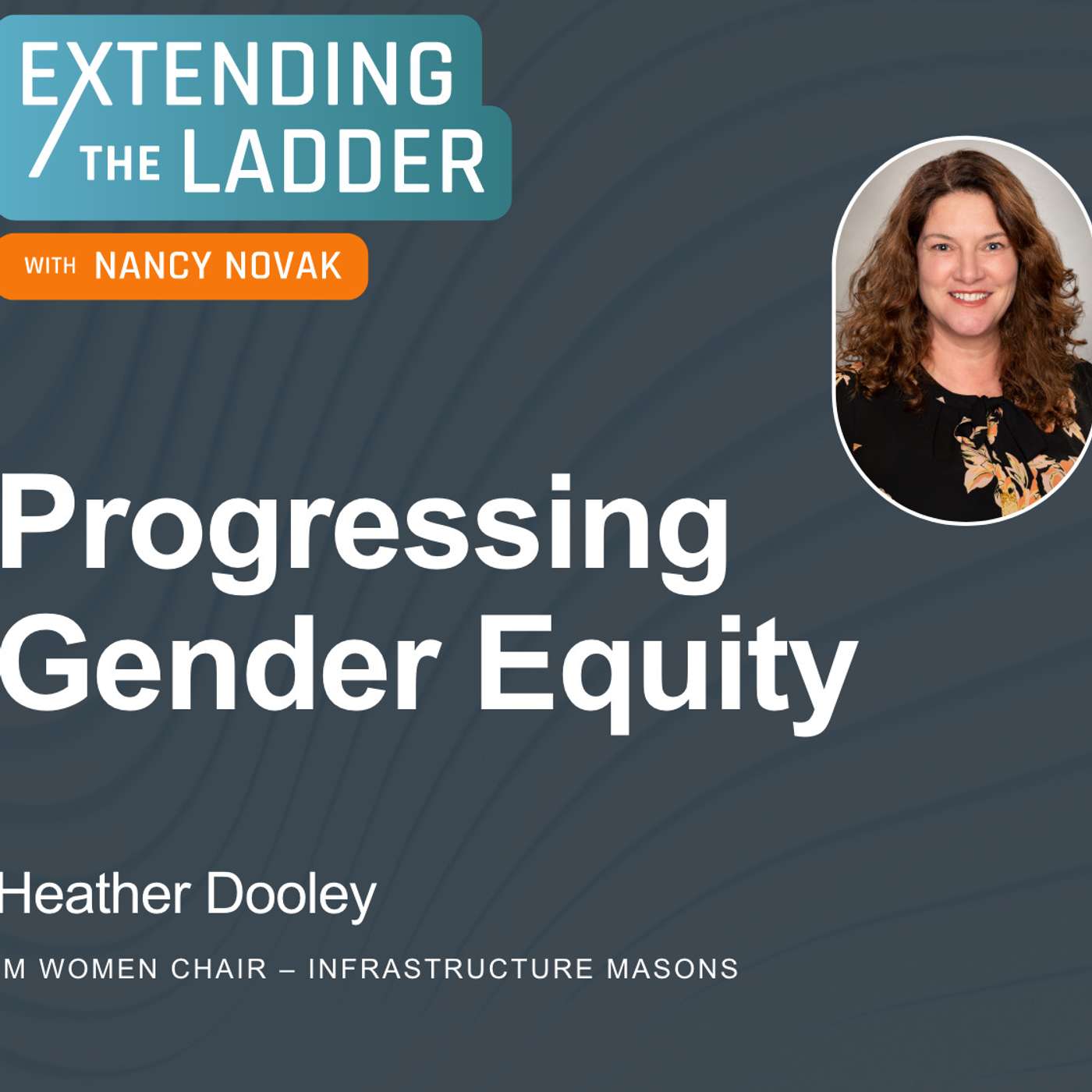 EXTENDING THE LADDER

WITH NANCY NOVAK

Progressing Gender Equity

Heather Dooley

M WOMEN CHAIR – INFRASTRUCTURE MASONS